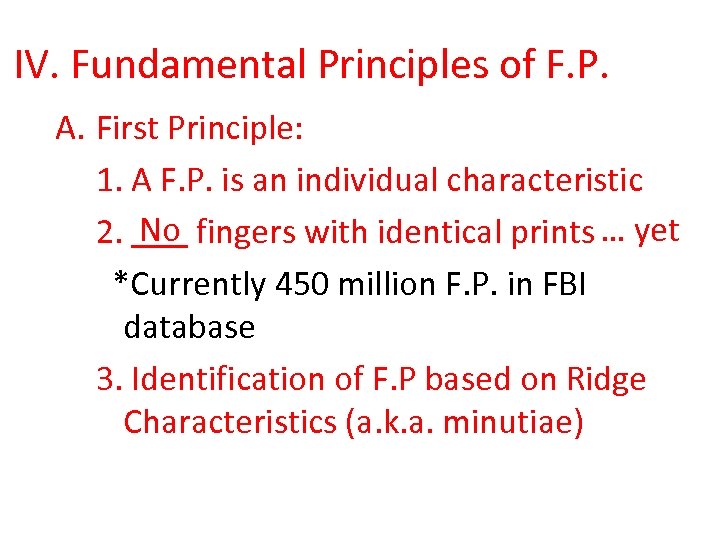 IV. Fundamental Principles of F.P.

A. First Principle:

1. A F.P. is an individual characteristic

2. No fingers with identical prints … yet

*Currently 450 million F.P. in FBI database

3. Identification of F.P based on Ridge Characteristics (a.k.a. minutiae)